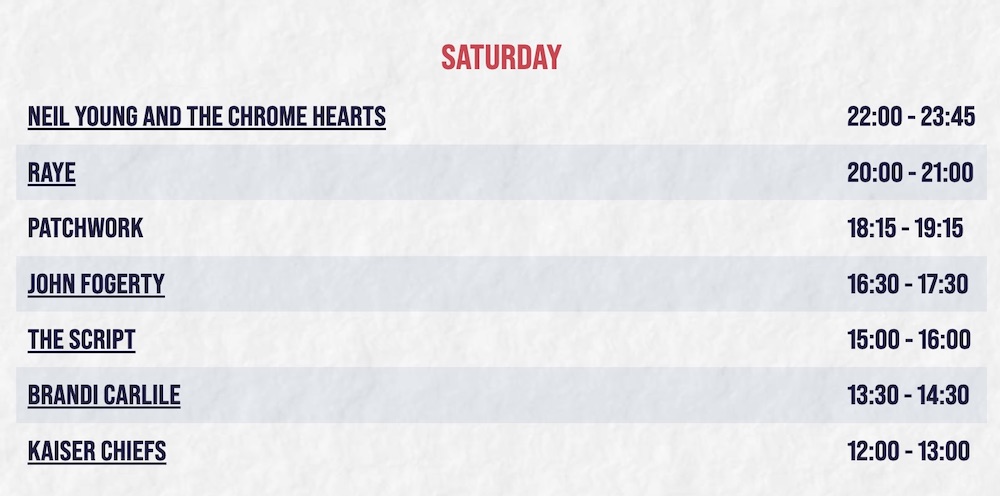 SATURDAY

| | |
|---|---|
| NEIL YOUNG AND THE CHROME HEARTS | 22:00 - 23:45 |
| RAYE | 20:00 - 21:00 |
| PATCHWORK | 18:15 - 19:15 |
| JOHN FOGERTY | 16:30 - 17:30 |
| THE SCRIPT | 15:00 - 16:00 |
| BRANDI CARLILE | 13:30 - 14:30 |
| KAISER CHIEFS | 12:00 - 13:00 |